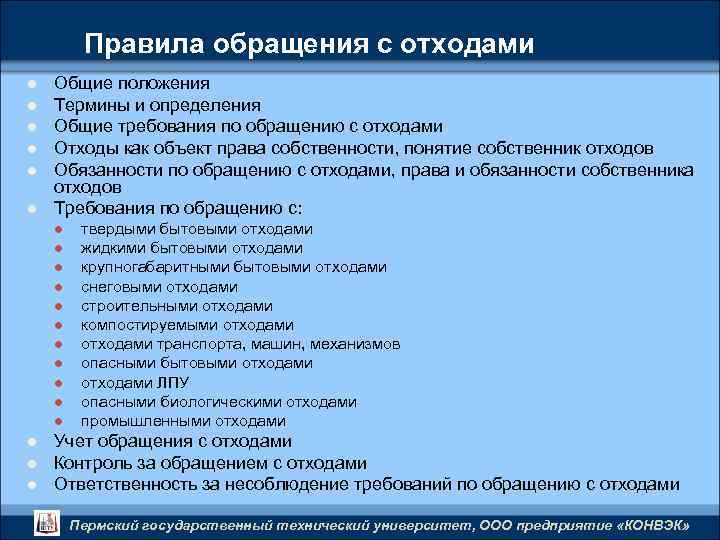 Правила обращения с отходами

- Общие положения
- Термины и определения
- Общие требования по обращению с отходами
- Отходы как объект права собственности, понятие собственник отходов
- Обязанности по обращению с отходами, права и обязанности собственника отходов
- Требования по обращению с:
  - твердыми бытовыми отходами
  - жидкими бытовыми отходами
  - крупногабаритными бытовыми отходами
  - снеговыми отходами
  - строительными отходами
  - компостируемыми отходами
  - отходами транспорта, машин, механизмов
  - опасными бытовыми отходами
  - отходами ЛПУ
  - опасными биологическими отходами
  - промышленными отходами
- Учет обращения с отходами
- Контроль за обращением с отходами
- Ответственность за несоблюдение требований по обращению с отходами

Пермский государственный технический университет, ООО предприятие «КОНВЭК»